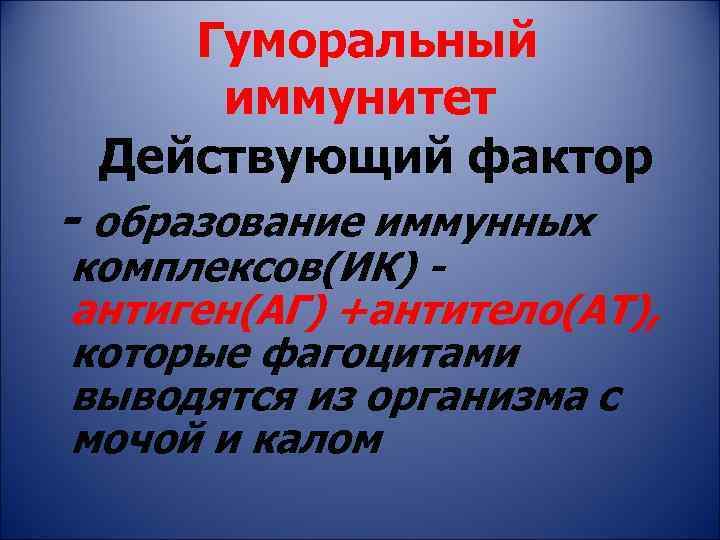 Гуморальный иммунитет
Действующий фактор

- образование иммунных комплексов(ИК) - антиген(АГ) +антитело(АТ), которые фагоцитами выводятся из организма с мочой и калом